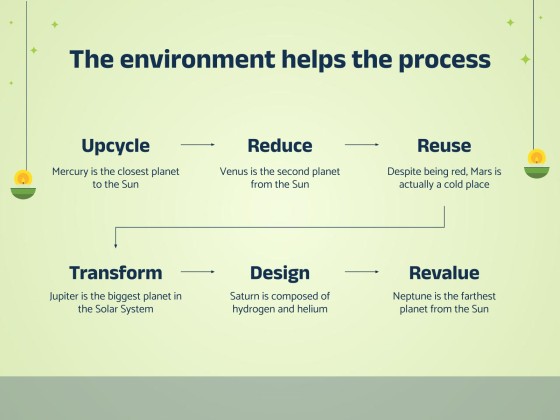 The environment helps the process

Upcycle
Mercury is the closest planet to the Sun

Reduce
Venus is the second planet from the Sun

Reuse
Despite being red, Mars is actually a cold place

Transform
Jupiter is the biggest planet in the Solar System

Design
Saturn is composed of hydrogen and helium

Revalue
Neptune is the farthest planet from the Sun